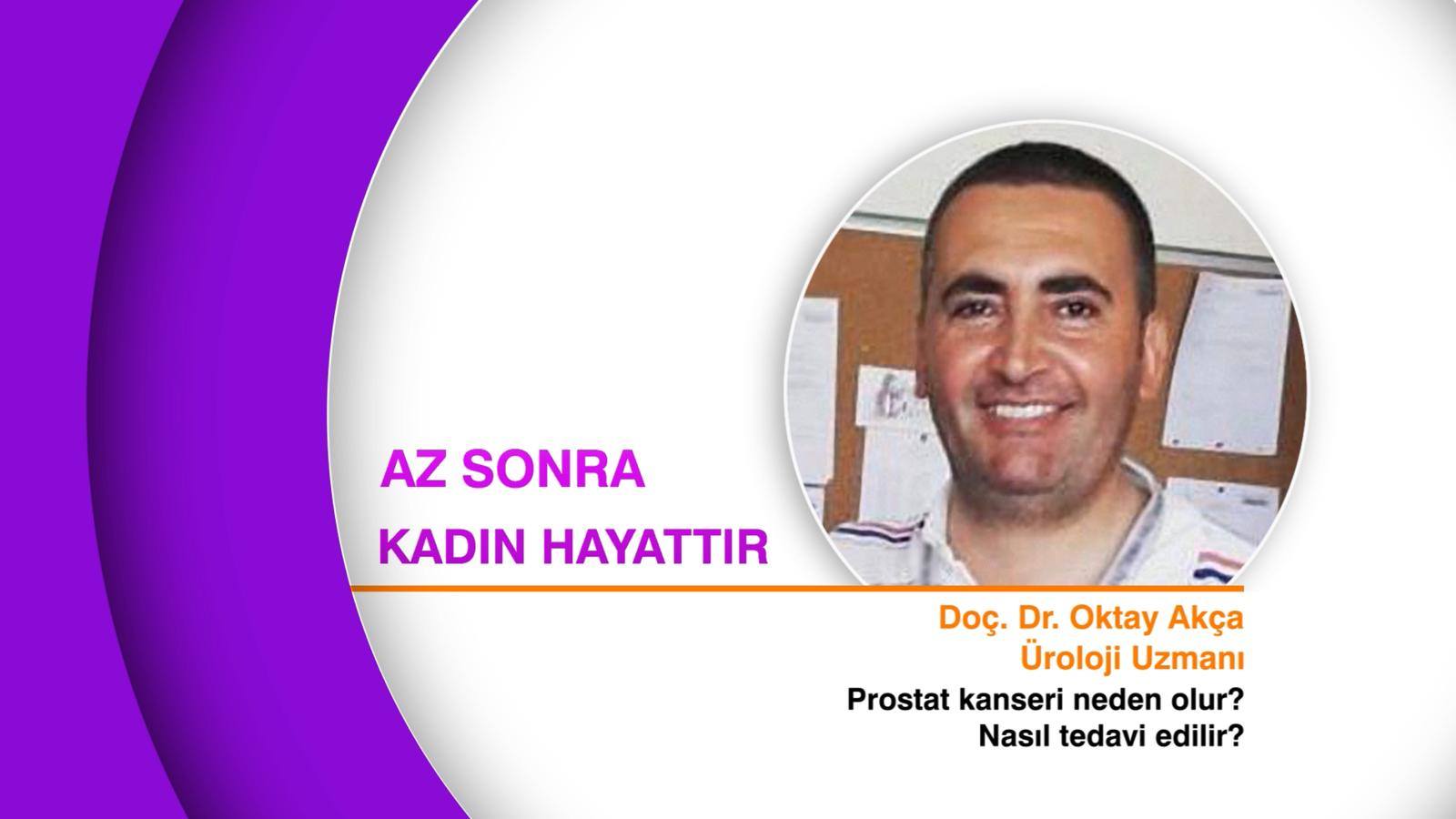 AZ SONRA
KADIN HAYATTIR

Doç. Dr. Oktay Akça
Üroloji Uzmanı

Prostat kanseri neden olur?
Nasıl tedavi edilir?